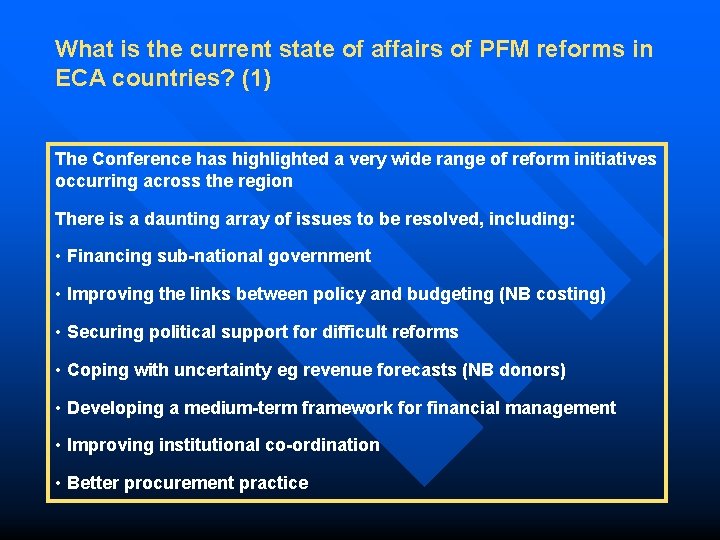 What is the current state of affairs of PFM reforms in ECA countries? (1)

The Conference has highlighted a very wide range of reform initiatives occurring across the region

There is a daunting array of issues to be resolved, including:

• Financing sub-national government

• Improving the links between policy and budgeting (NB costing)

• Securing political support for difficult reforms

• Coping with uncertainty eg revenue forecasts (NB donors)

• Developing a medium-term framework for financial management

• Improving institutional co-ordination

• Better procurement practice